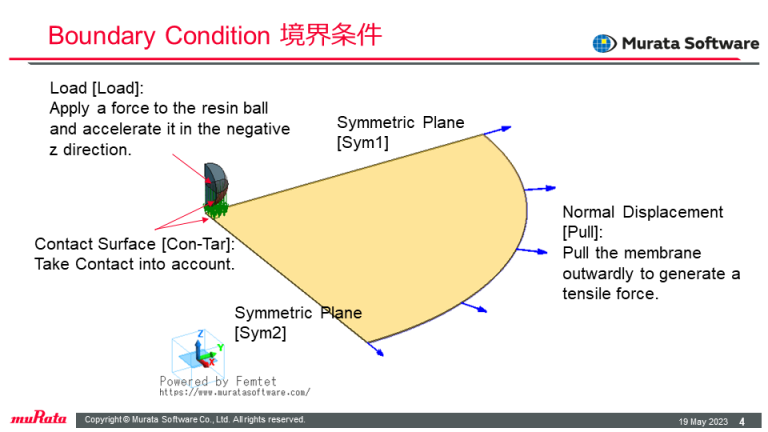 Boundary Condition 境界条件

Murata Software

Load [Load]:
Apply a force to the resin ball and accelerate it in the negative z direction.

Symmetric Plane
[Sym1]

Normal Displacement
[Pull]:
Pull the membrane outwardly to generate a tensile force.

Contact Surface [Con-Tar]:
Take Contact into account.

Symmetric Plane
[Sym2]

Z
Y
X

Powered by Femtet
https://www.muratasoftware.com/

muRata

Copyright © Murata Software Co., Ltd. All rights reserved.

19 May 2023 4